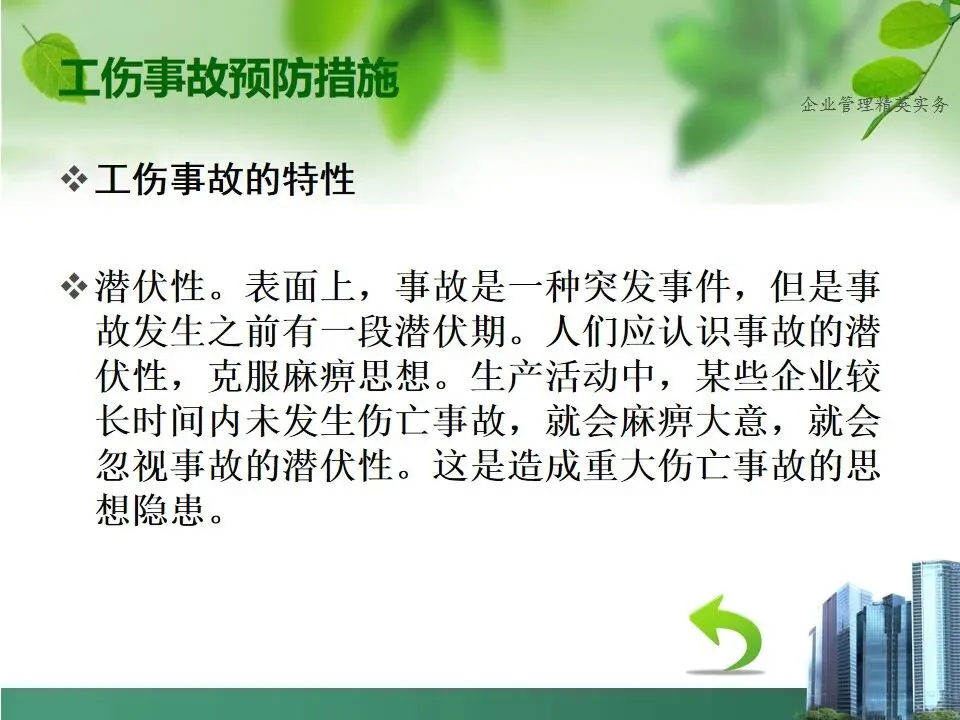 工伤事故预防措施

企业管理精英实务

❖ 工伤事故的特性

❖ 潜伏性。表面上，事故是一种突发事件，但是事故发生之前有一段潜伏期。人们应认识事故的潜伏性，克服麻痹思想。生产活动中，某些企业较长时间内未发生伤亡事故，就会麻痹大意，就会忽视事故的潜伏性。这是造成重大伤亡事故的思想隐患。